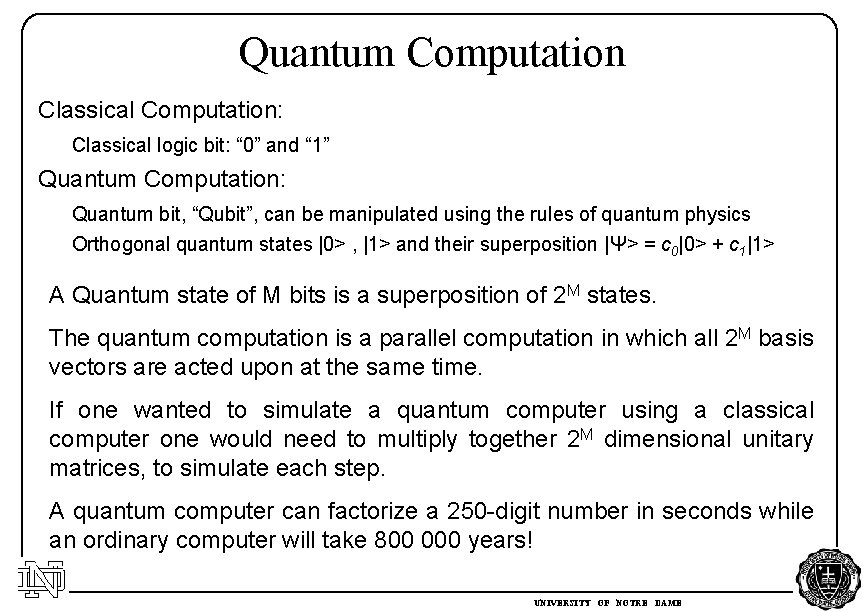 Quantum Computation

Classical Computation:

Classical logic bit: “0” and “1”

Quantum Computation:

Quantum bit, “Qubit”, can be manipulated using the rules of quantum physics

Orthogonal quantum states |0> , |1> and their superposition |Ψ> = $c_0$|0> + $c_1$|1>

A Quantum state of M bits is a superposition of $2^M$ states.

The quantum computation is a parallel computation in which all $2^M$ basis vectors are acted upon at the same time.

If one wanted to simulate a quantum computer using a classical computer one would need to multiply together $2^M$ dimensional unitary matrices, to simulate each step.

A quantum computer can factorize a 250-digit number in seconds while an ordinary computer will take 800 000 years!

UNIVERSITY OF NOTRE DAME